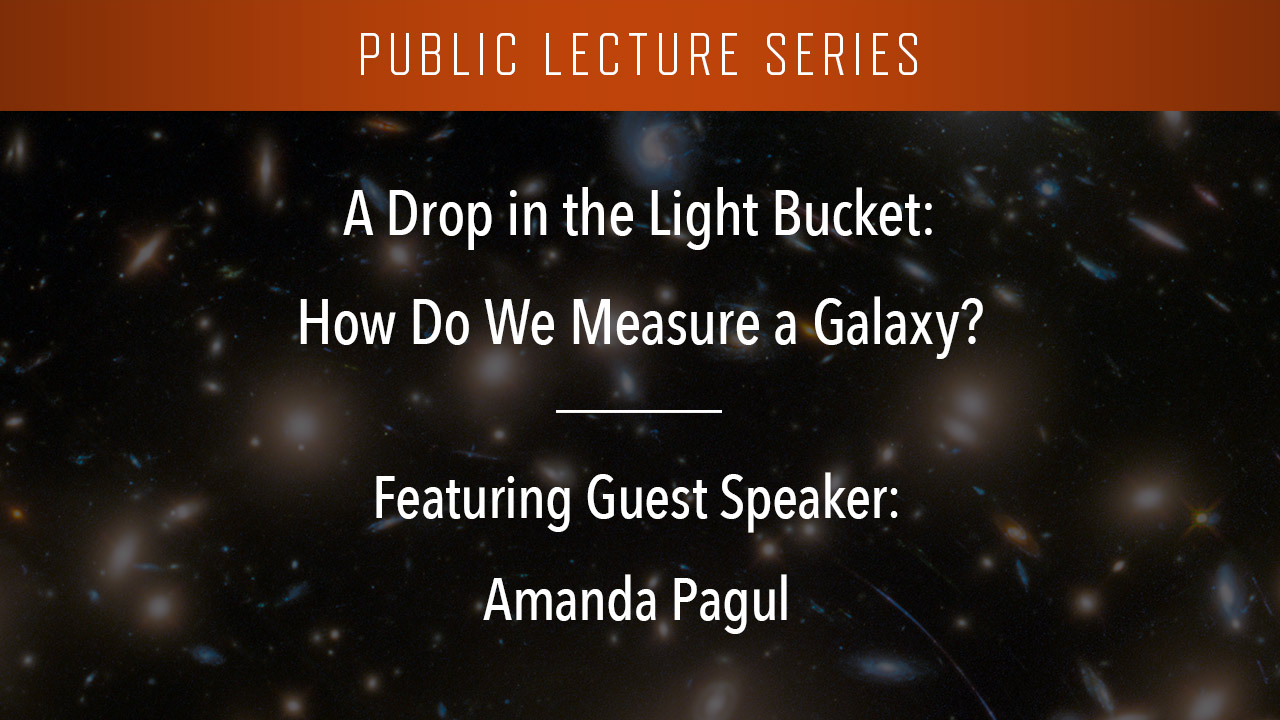 PUBLIC LECTURE SERIES

A Drop in the Light Bucket:
How Do We Measure a Galaxy?

Featuring Guest Speaker:
Amanda Pagul